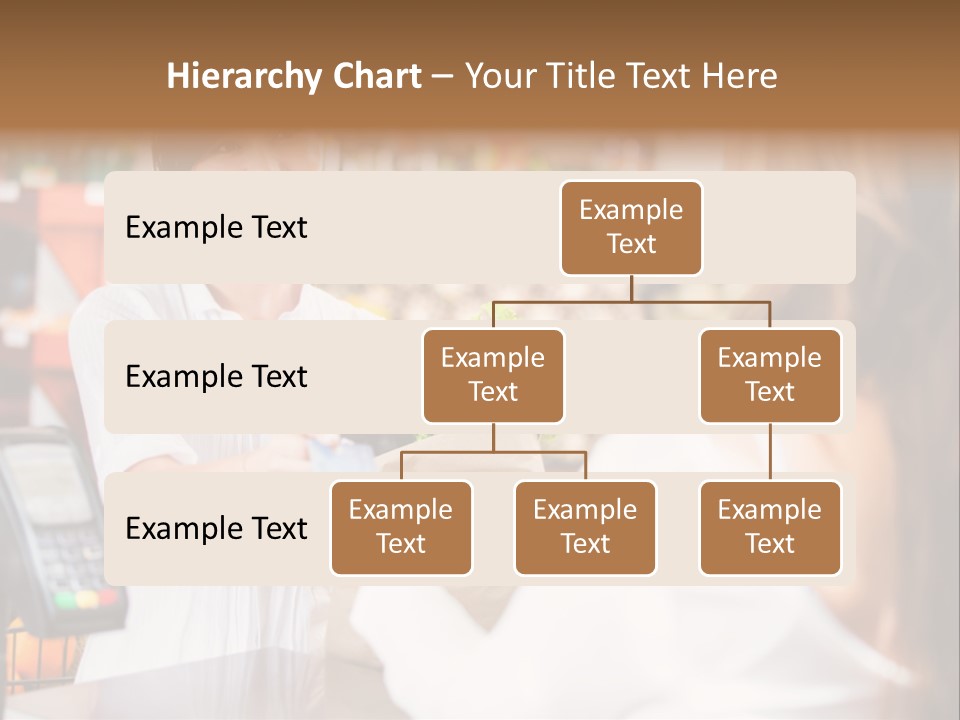 Hierarchy Chart – Your Title Text Here

Example Text

Example Text

Example Text

Example Text

Example Text

Example Text

Example Text

Example Text

Example Text